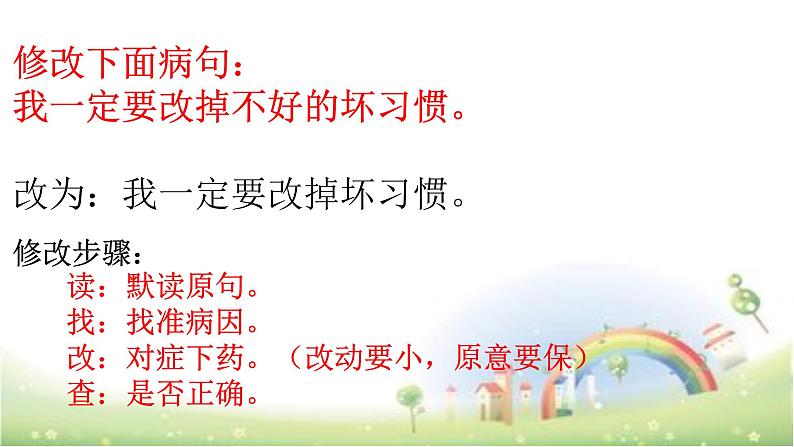 修改下面病句：
我一定要改掉不好的坏习惯。

改为：我一定要改掉坏习惯。

修改步骤：
读：默读原句。
找：找准病因。
改：对症下药。（改动要小，原意要保）
查：是否正确。